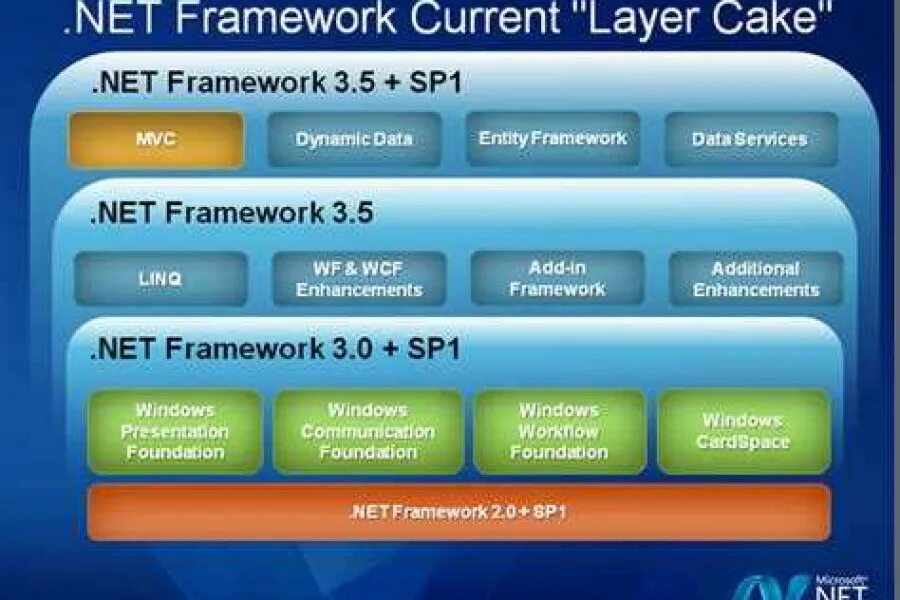 .NET Framework Current "Layer Cake"

.NET Framework 3.5 + SP1

MVC

Dynamic Data

Entity Framework

Data Services

.NET Framework 3.5

LINQ

WF & WCF Enhancements

Add-in Framework

Additional Enhancements

.NET Framework 3.0 + SP1

Windows Presentation Foundation

Windows Communication Foundation

Windows Workflow Foundation

Windows CardSpace

.NET Framework 2.0 + SP1

Microsoft .NET